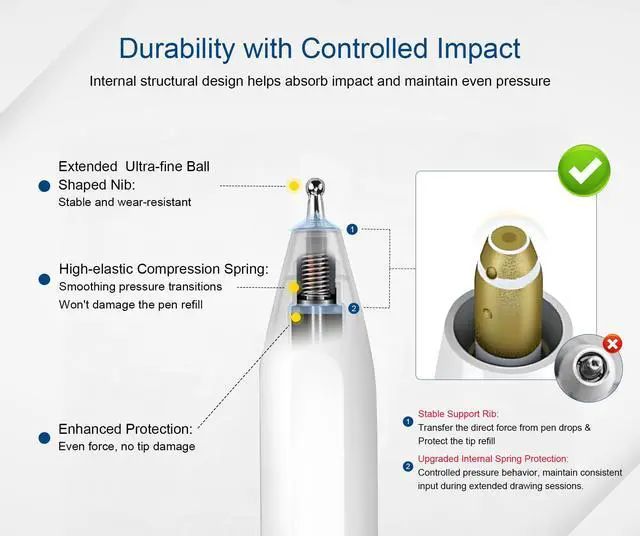 Durability with Controlled Impact

Internal structural design helps absorb impact and maintain even pressure

Extended Ultra-fine Ball Shaped Nib:
Stable and wear-resistant

High-elastic Compression Spring:
Smoothing pressure transitions
Won't damage the pen refill

Enhanced Protection:
Even force, no tip damage

1

2

1 Stable Support Rib:
Transfer the direct force from pen drops & Protect the tip refill

2 Upgraded Internal Spring Protection:
Controlled pressure behavior, maintain consistent input during extended drawing sessions.